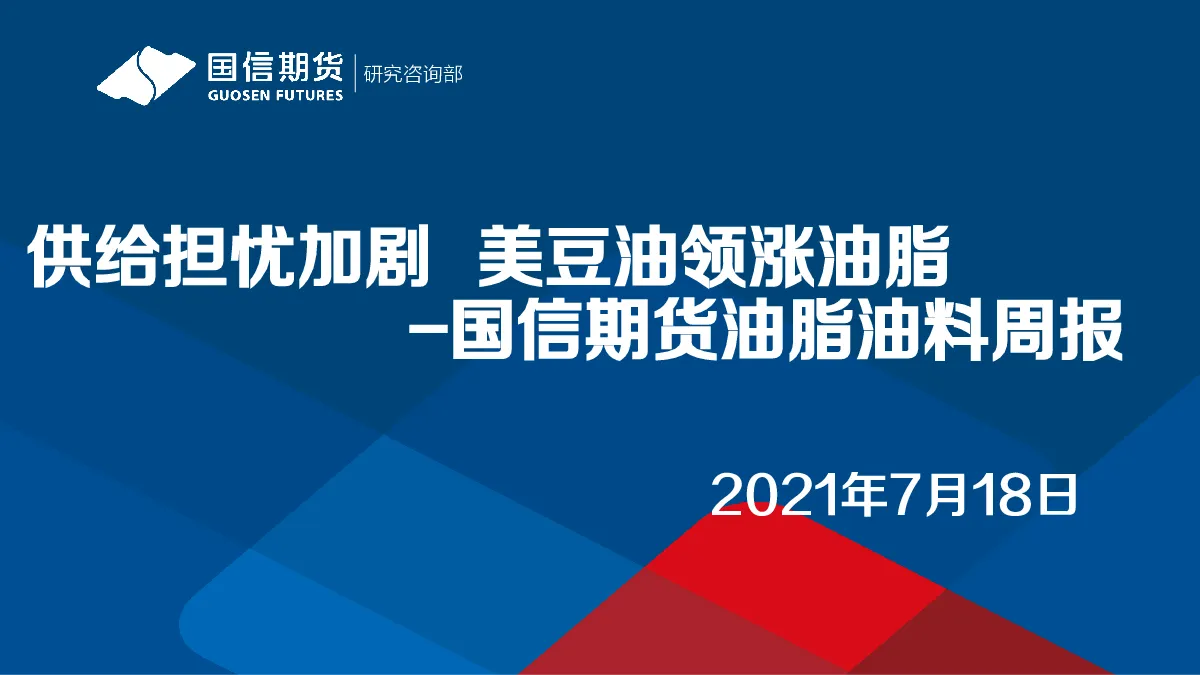 国信期货
GUOSEN FUTURES
研究咨询部

供给担忧加剧 美豆油领涨油脂
-国信期货油脂油料周报

2021年7月18日